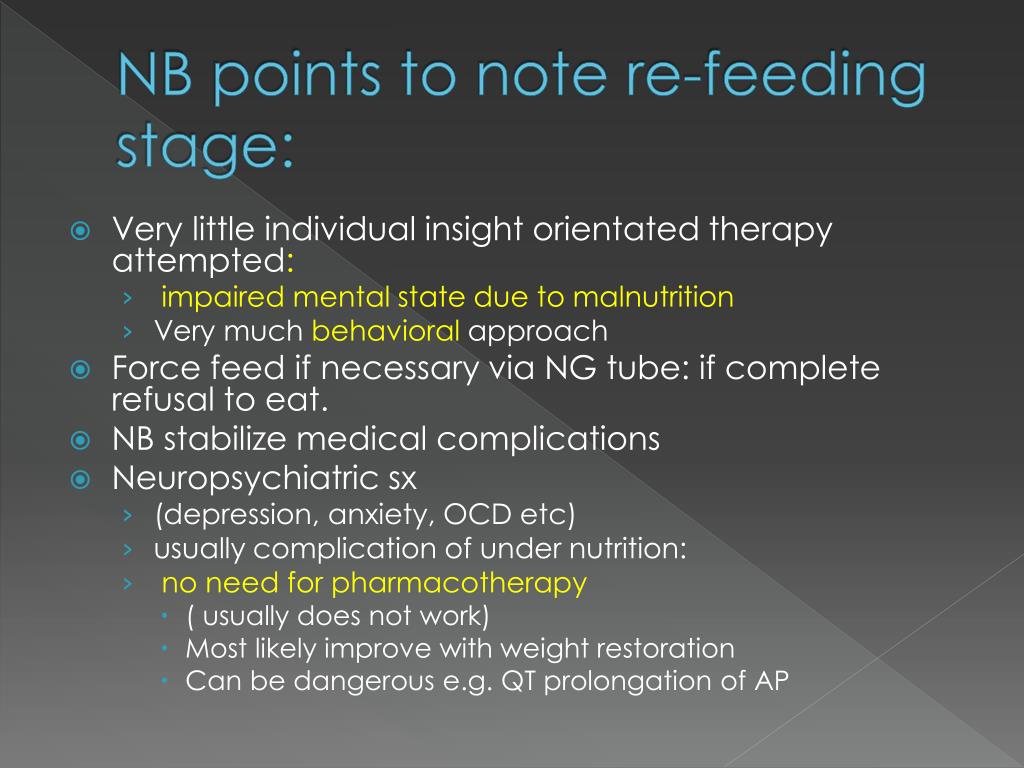 NB points to note re-feeding stage:

Very little individual insight orientated therapy attempted:
› impaired mental state due to malnutrition
› Very much behavioral approach

Force feed if necessary via NG tube: if complete refusal to eat.

NB stabilize medical complications

Neuropsychiatric sx
› (depression, anxiety, OCD etc)
› usually complication of under nutrition:
› no need for pharmacotherapy
• ( usually does not work)
• Most likely improve with weight restoration
• Can be dangerous e.g. QT prolongation of AP